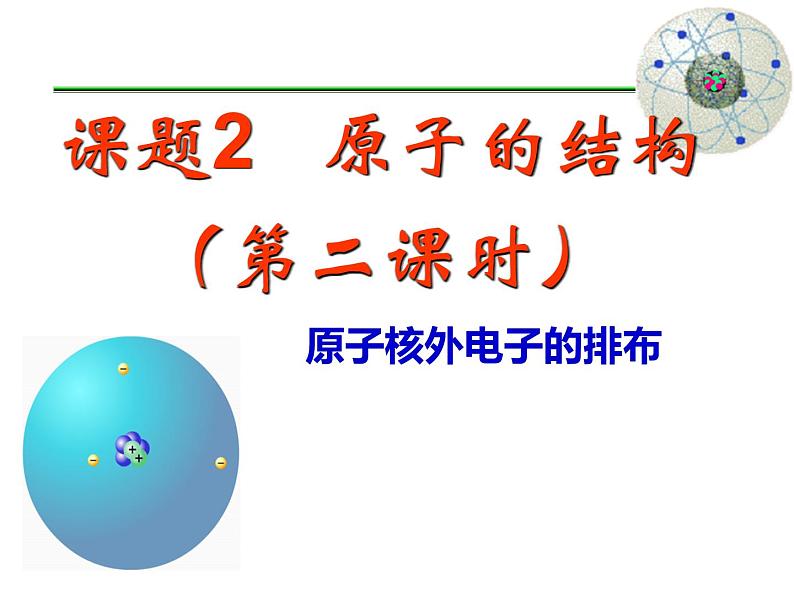 课题2 原子的结构

（第二课时）

原子核外电子的排布

−

+
+

−

−